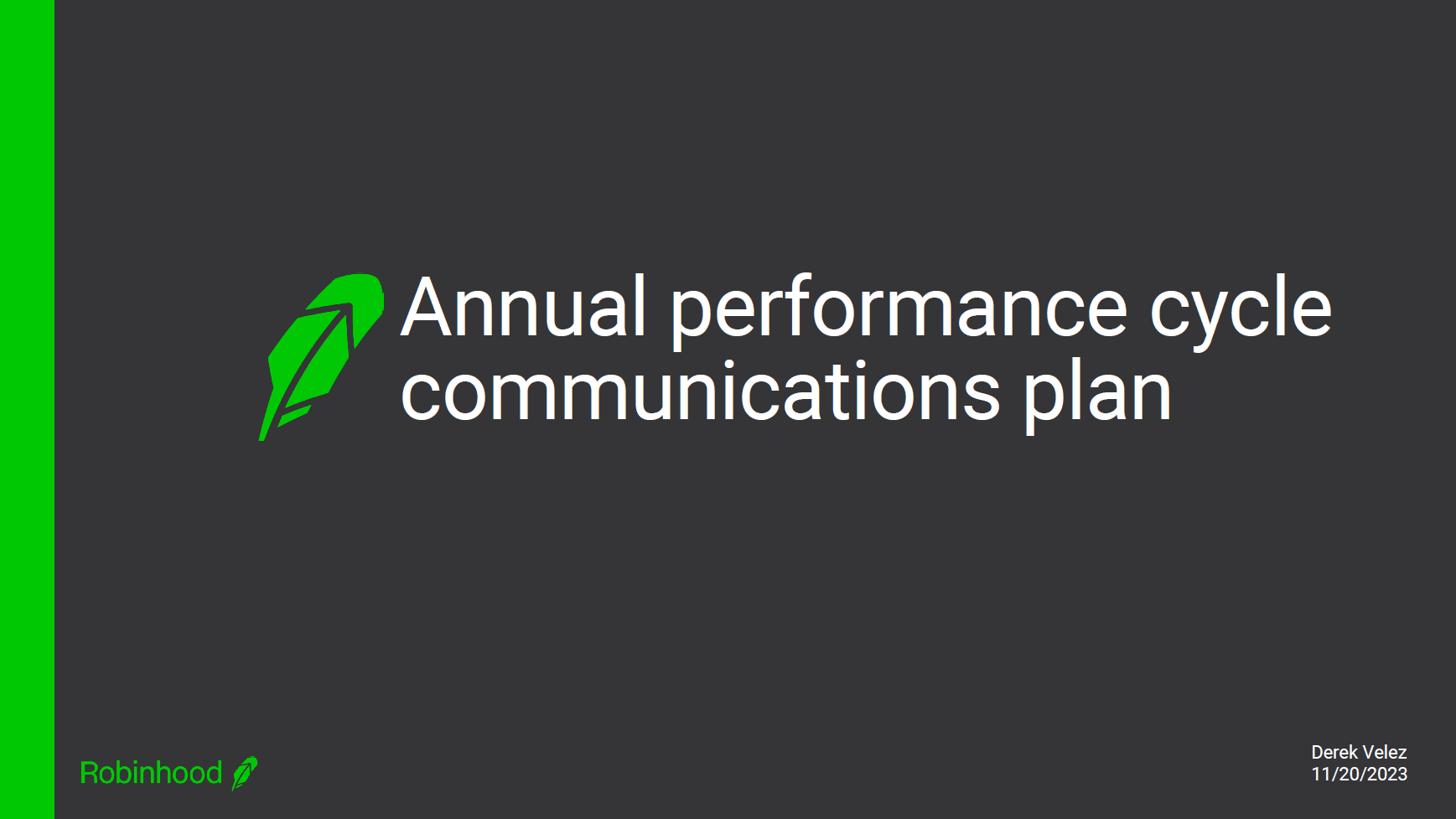 Annual performance cycle communications plan

Robinhood

Derek Velez
11/20/2023